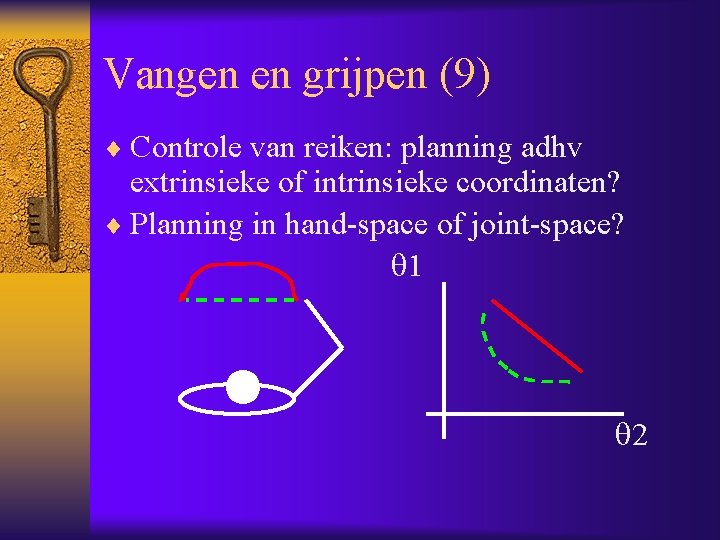 Vangen en grijpen (9)

♦ Controle van reiken: planning adhv extrinsieke of intrinsieke coordinaten?

♦ Planning in hand-space of joint-space?

$\theta 1$

$\theta 2$